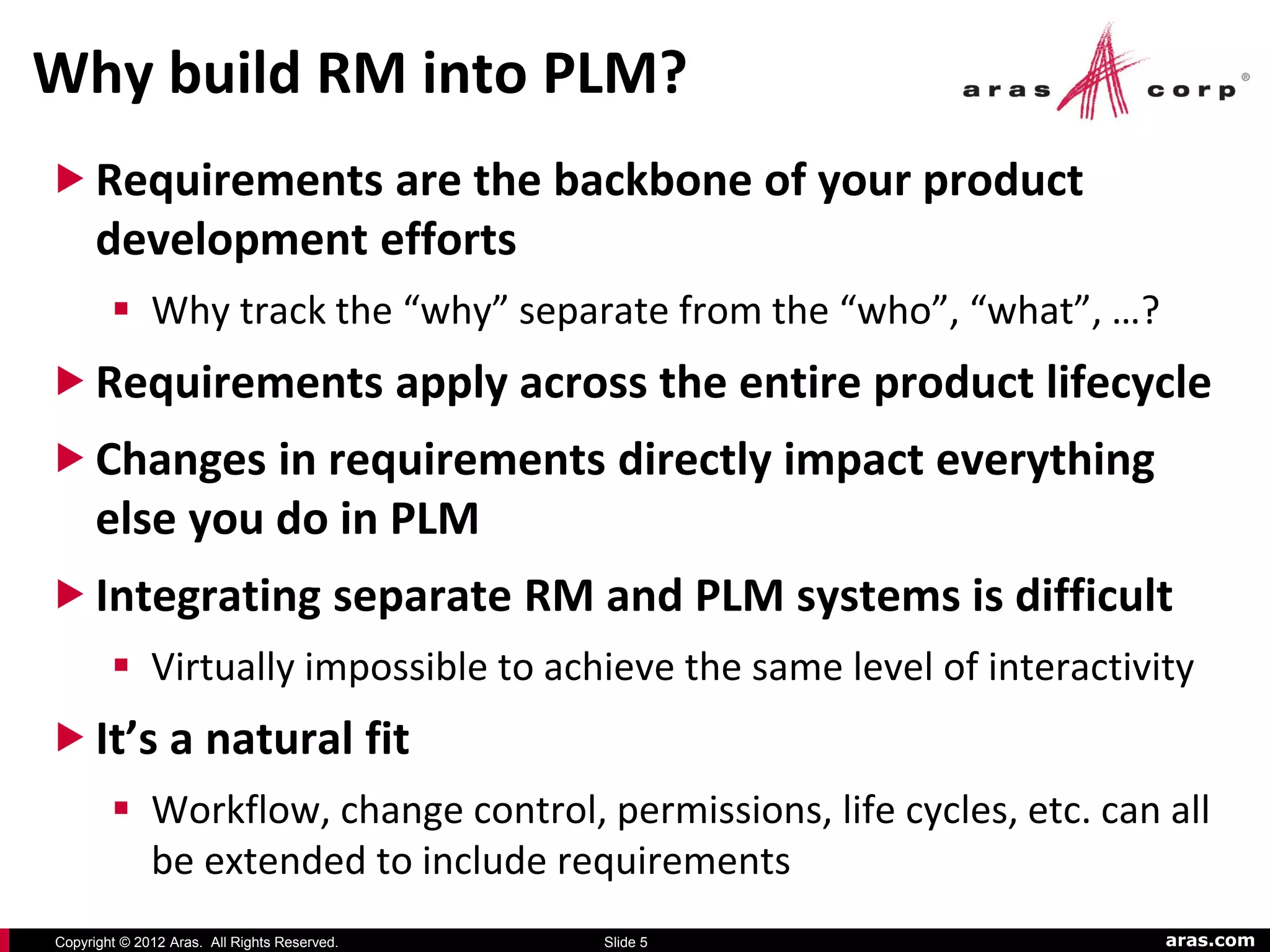 Why build RM into PLM?

aras corp®

▶ Requirements are the backbone of your product development efforts

▪ Why track the “why” separate from the “who”, “what”, …?

▶ Requirements apply across the entire product lifecycle

▶ Changes in requirements directly impact everything else you do in PLM

▶ Integrating separate RM and PLM systems is difficult

▪ Virtually impossible to achieve the same level of interactivity

▶ It’s a natural fit

▪ Workflow, change control, permissions, life cycles, etc. can all be extended to include requirements

Copyright © 2012 Aras. All Rights Reserved.

Slide 5

aras.com